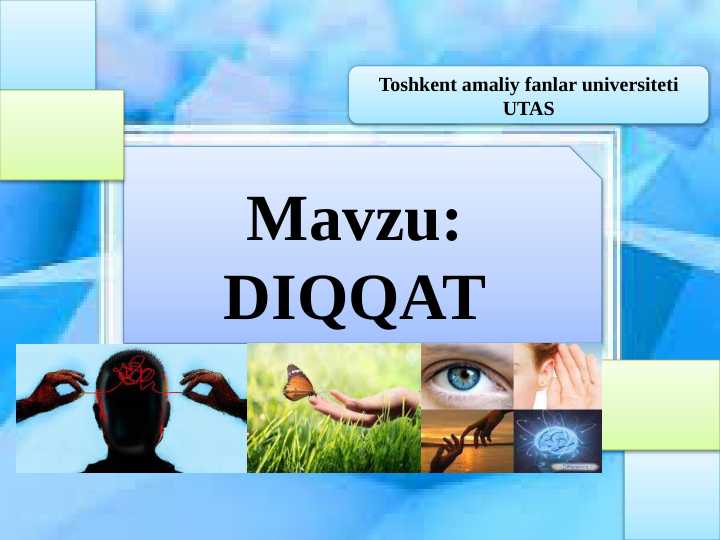 Toshkent amaliy fanlar universiteti
UTAS

Mavzu:
DIQQAT